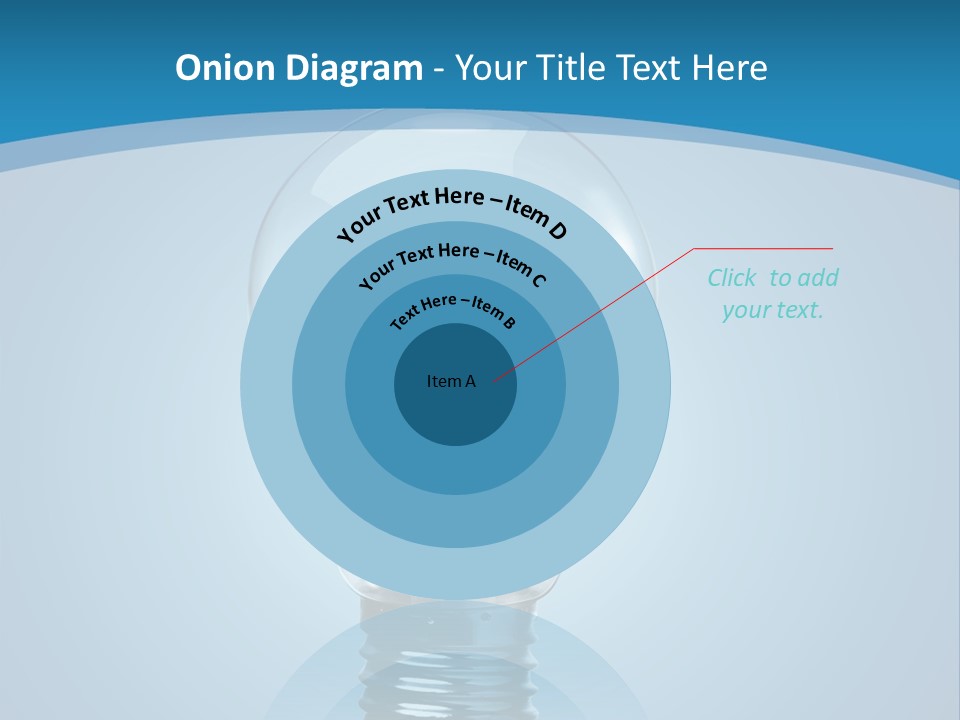 Onion Diagram - Your Title Text Here

Your Text Here – Item D

Your Text Here – Item C

Text Here – Item B

Item A

Click to add your text.